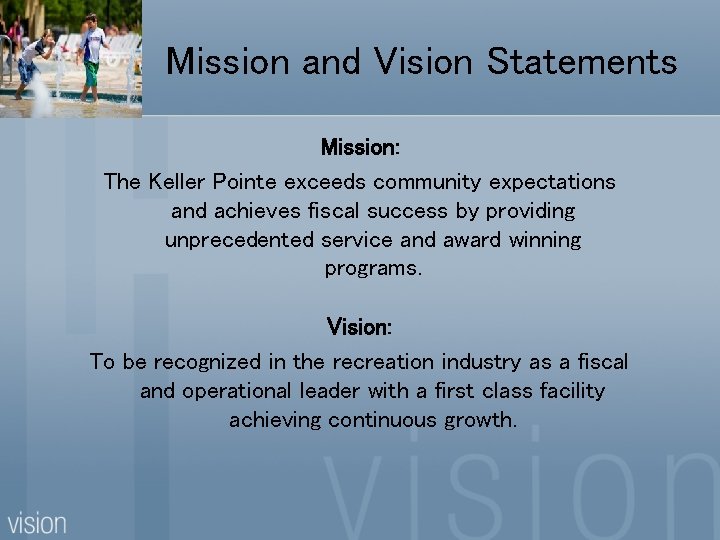 Mission and Vision Statements

Mission:

The Keller Pointe exceeds community expectations and achieves fiscal success by providing unprecedented service and award winning programs.

Vision:

To be recognized in the recreation industry as a fiscal and operational leader with a first class facility achieving continuous growth.

vision

vision